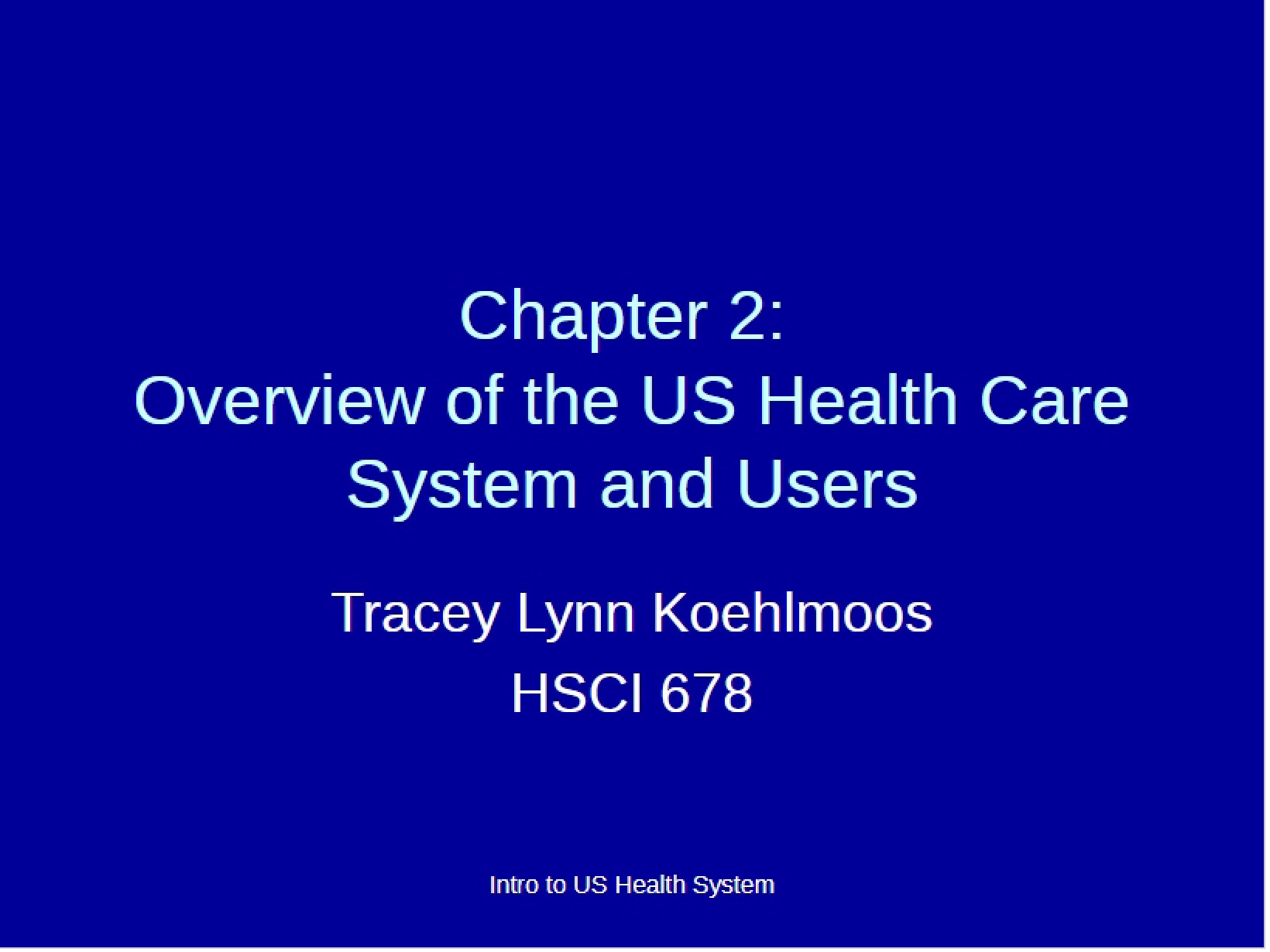 Chapter 2:
Overview of the US Health Care System and Users

Tracey Lynn Koehlmoos

HSCI 678

Intro to US Health System